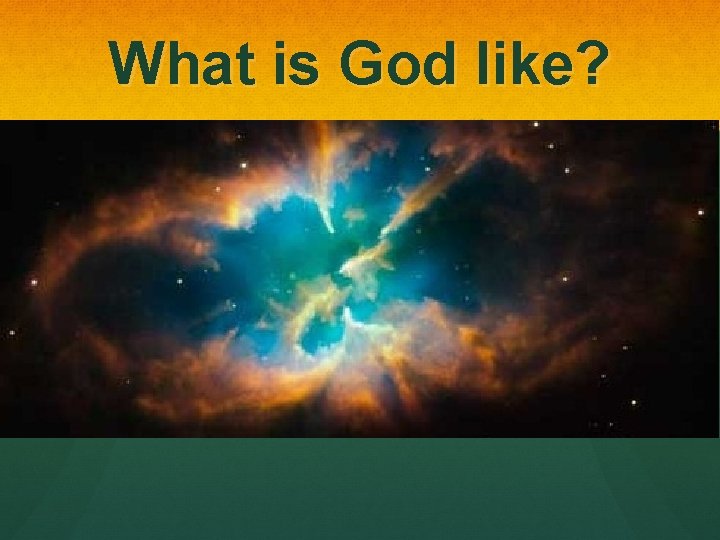 What is God like?